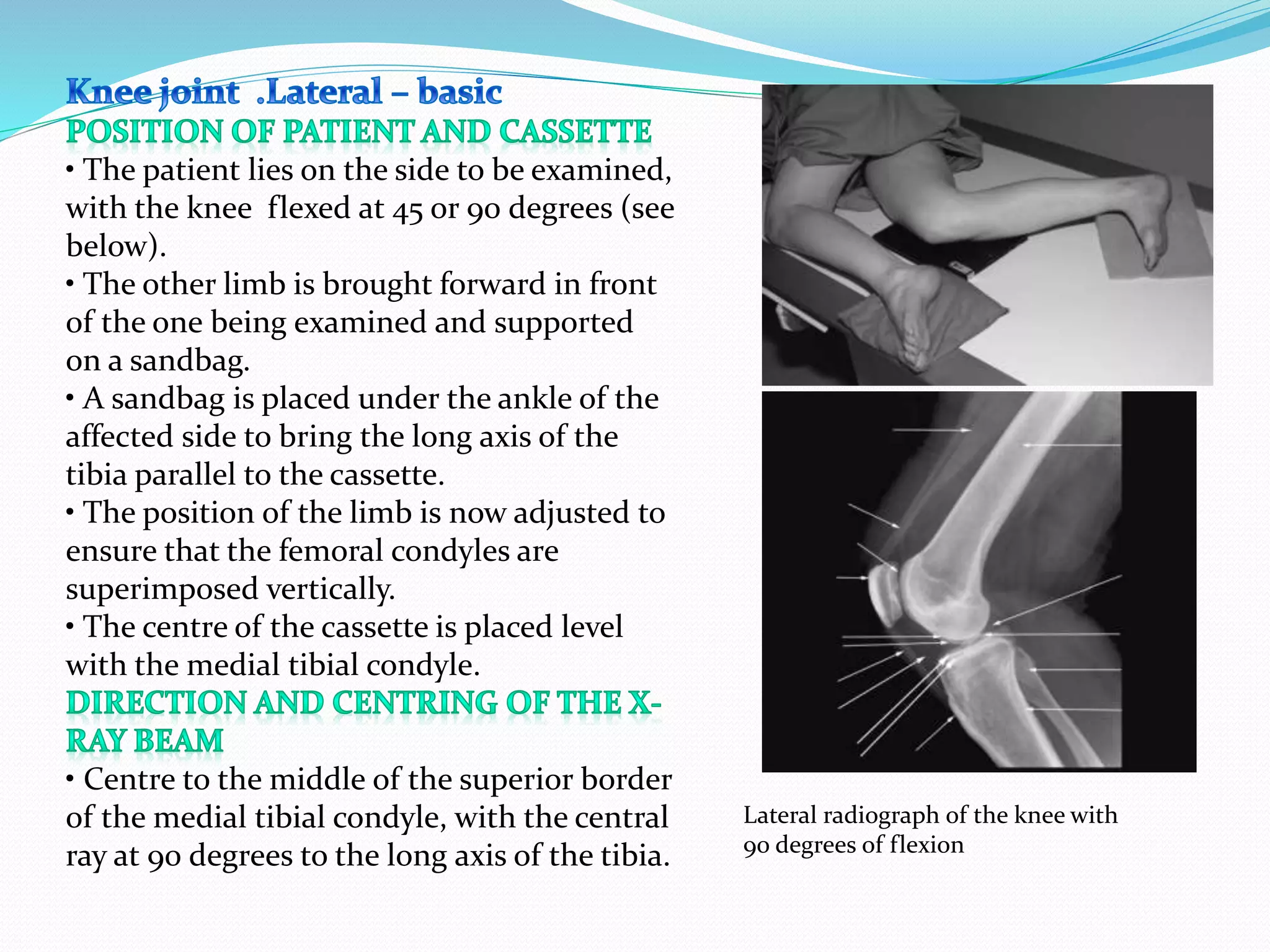 Knee joint .Lateral – basic

POSITION OF PATIENT AND CASSETTE

• The patient lies on the side to be examined, with the knee flexed at 45 or 90 degrees (see below).

• The other limb is brought forward in front of the one being examined and supported on a sandbag.

• A sandbag is placed under the ankle of the affected side to bring the long axis of the tibia parallel to the cassette.

• The position of the limb is now adjusted to ensure that the femoral condyles are superimposed vertically.

• The centre of the cassette is placed level with the medial tibial condyle.

DIRECTION AND CENTRING OF THE X-RAY BEAM

• Centre to the middle of the superior border of the medial tibial condyle, with the central ray at 90 degrees to the long axis of the tibia.

Lateral radiograph of the knee with 90 degrees of flexion